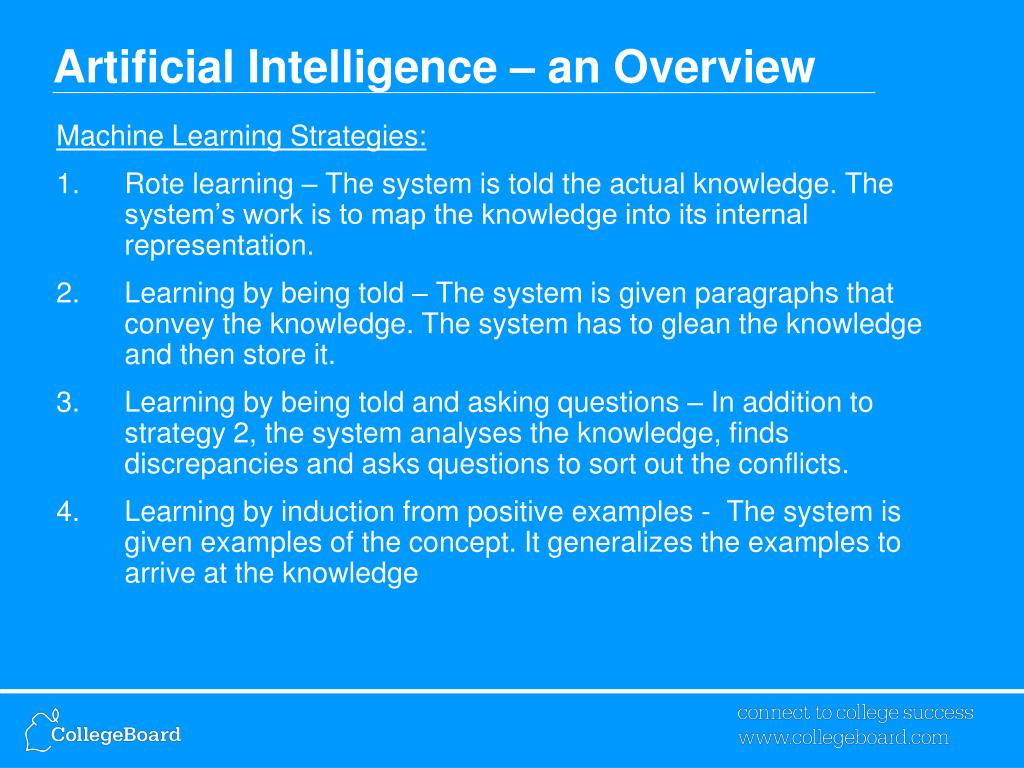 Artificial Intelligence – an Overview

Machine Learning Strategies:

1. Rote learning – The system is told the actual knowledge. The system's work is to map the knowledge into its internal representation.

2. Learning by being told – The system is given paragraphs that convey the knowledge. The system has to glean the knowledge and then store it.

3. Learning by being told and asking questions – In addition to strategy 2, the system analyses the knowledge, finds discrepancies and asks questions to sort out the conflicts.

4. Learning by induction from positive examples - The system is given examples of the concept. It generalizes the examples to arrive at the knowledge

CollegeBoard

connect to college success
www.collegeboard.com